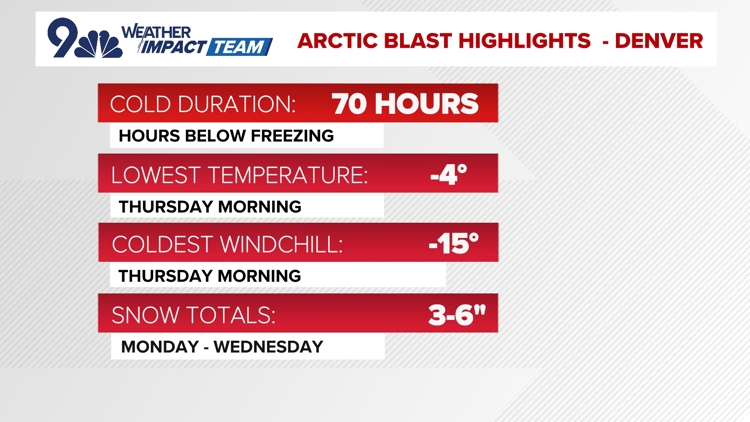 9 WEATHER IMPACT TEAM

ARCTIC BLAST HIGHLIGHTS - DENVER

COLD DURATION: 70 HOURS

HOURS BELOW FREEZING

LOWEST TEMPERATURE: -4°

THURSDAY MORNING

COLDEST WINDCHILL: -15°

THURSDAY MORNING

SNOW TOTALS: 3-6"

MONDAY - WEDNESDAY